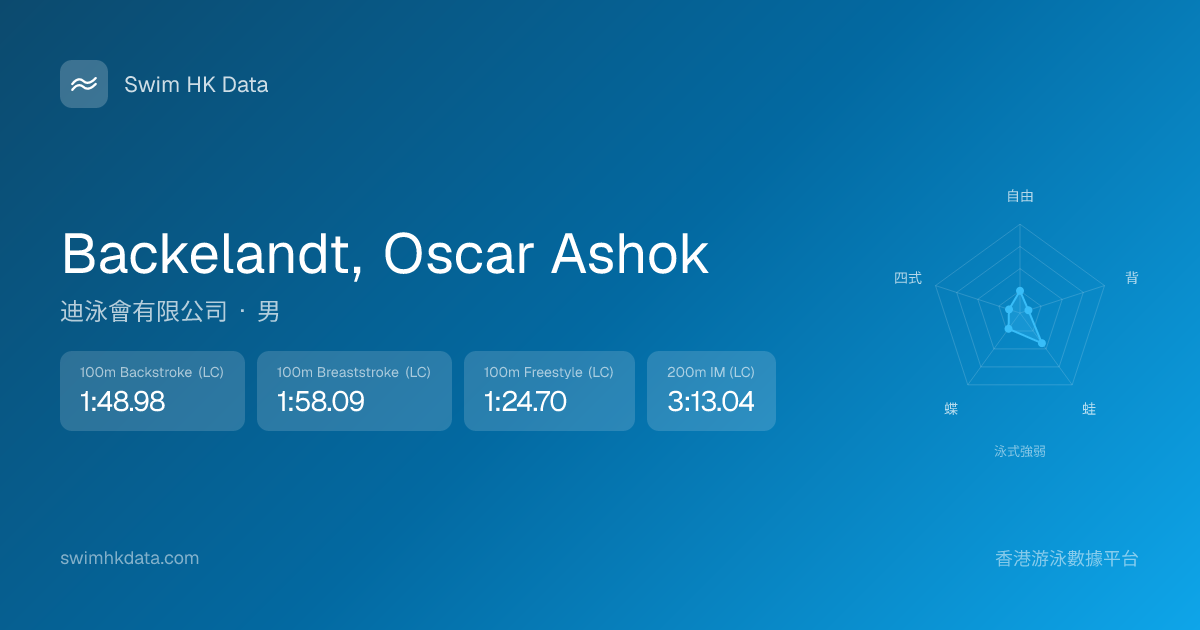 Swim HK Data

Backelandt, Oscar Ashok

迪泳會有限公司 · 男

100m Backstroke (LC)
1:48.98

100m Breaststroke (LC)
1:58.09

100m Freestyle (LC)
1:24.70

200m IM (LC)
3:13.04

自由

背

蛙

蝶

四式

泳式強弱

swimhkdata.com

香港游泳數據平台